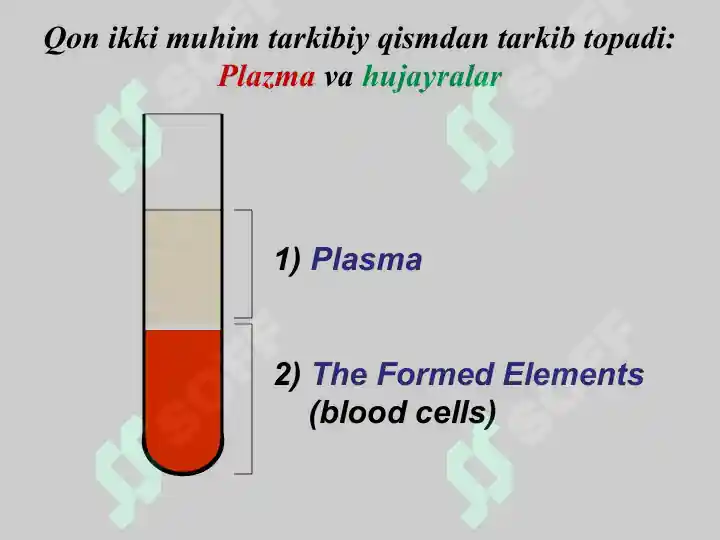 Qon ikki muhim tarkibiy qismdan tarkib topadi: Plazma va hujayralar

1) Plasma

2) The Formed Elements
(blood cells)